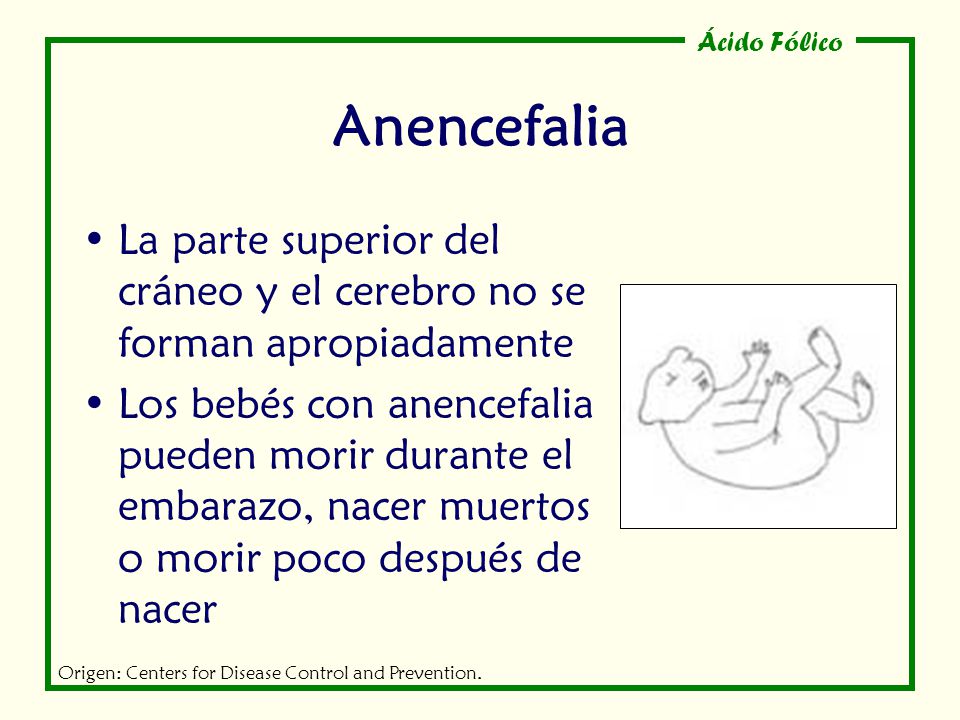 Ácido Fólico

Anencefalia

• La parte superior del cráneo y el cerebro no se forman apropiadamente

• Los bebés con anencefalia pueden morir durante el embarazo, nacer muertos o morir poco después de nacer

Origen: Centers for Disease Control and Prevention.